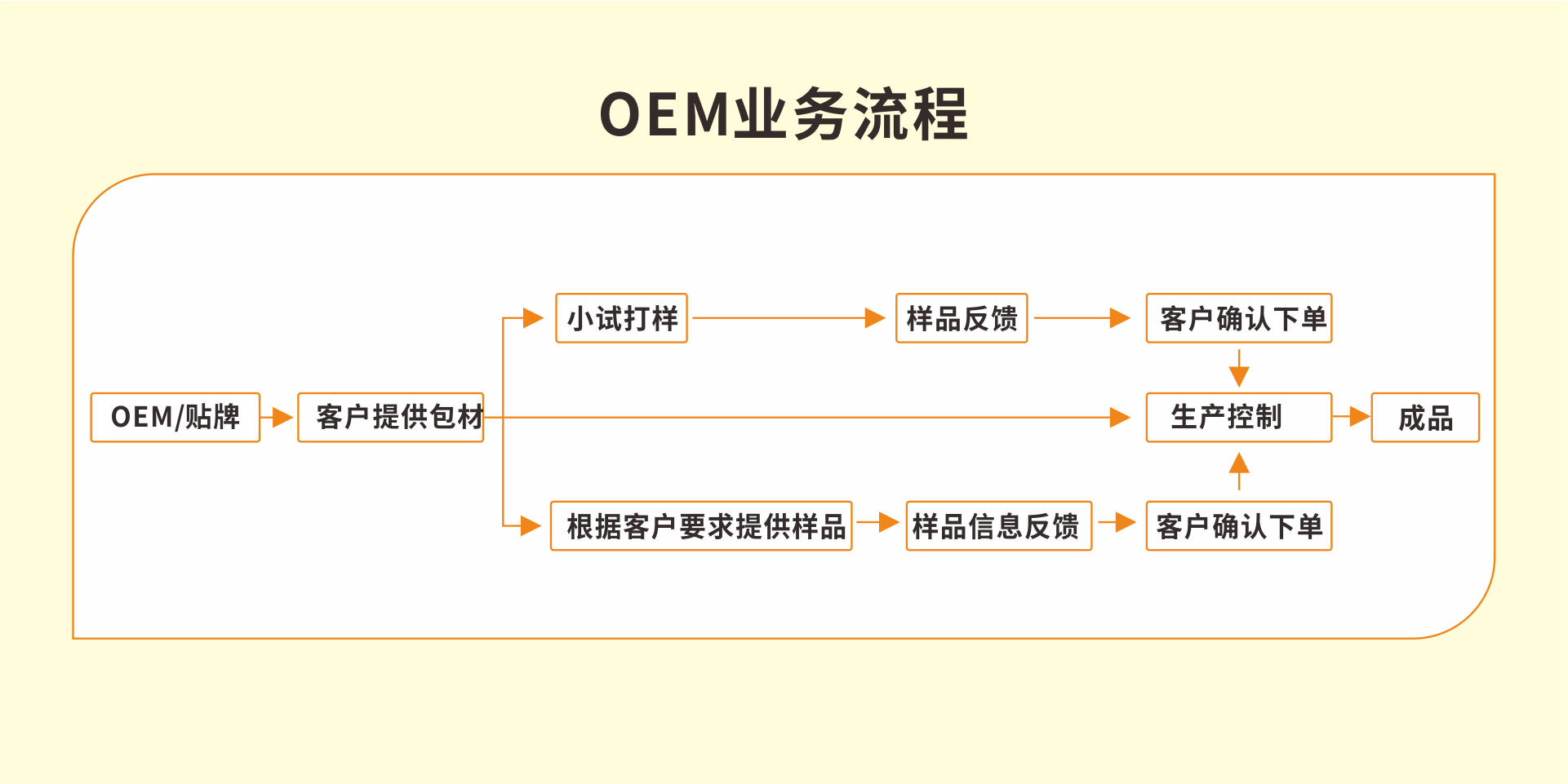 OEM业务流程

OEM/贴牌

客户提供包材

小试打样

样品反馈

客户确认下单

生产控制

成品

根据客户要求提供样品

样品信息反馈

客户确认下单